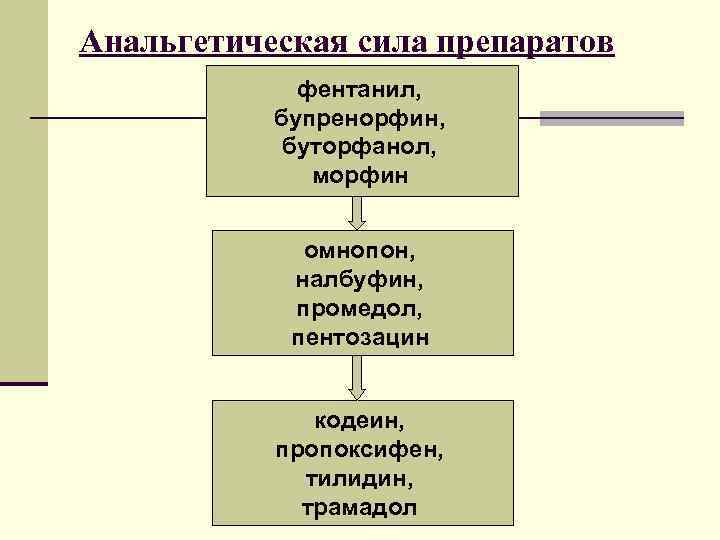 Анальгетическая сила препаратов

фентанил,
бупренорфин,
буторфанол,
морфин

омнопон,
налбуфин,
промедол,
пентозацин

кодеин,
пропоксифен,
тилидин,
трамадол